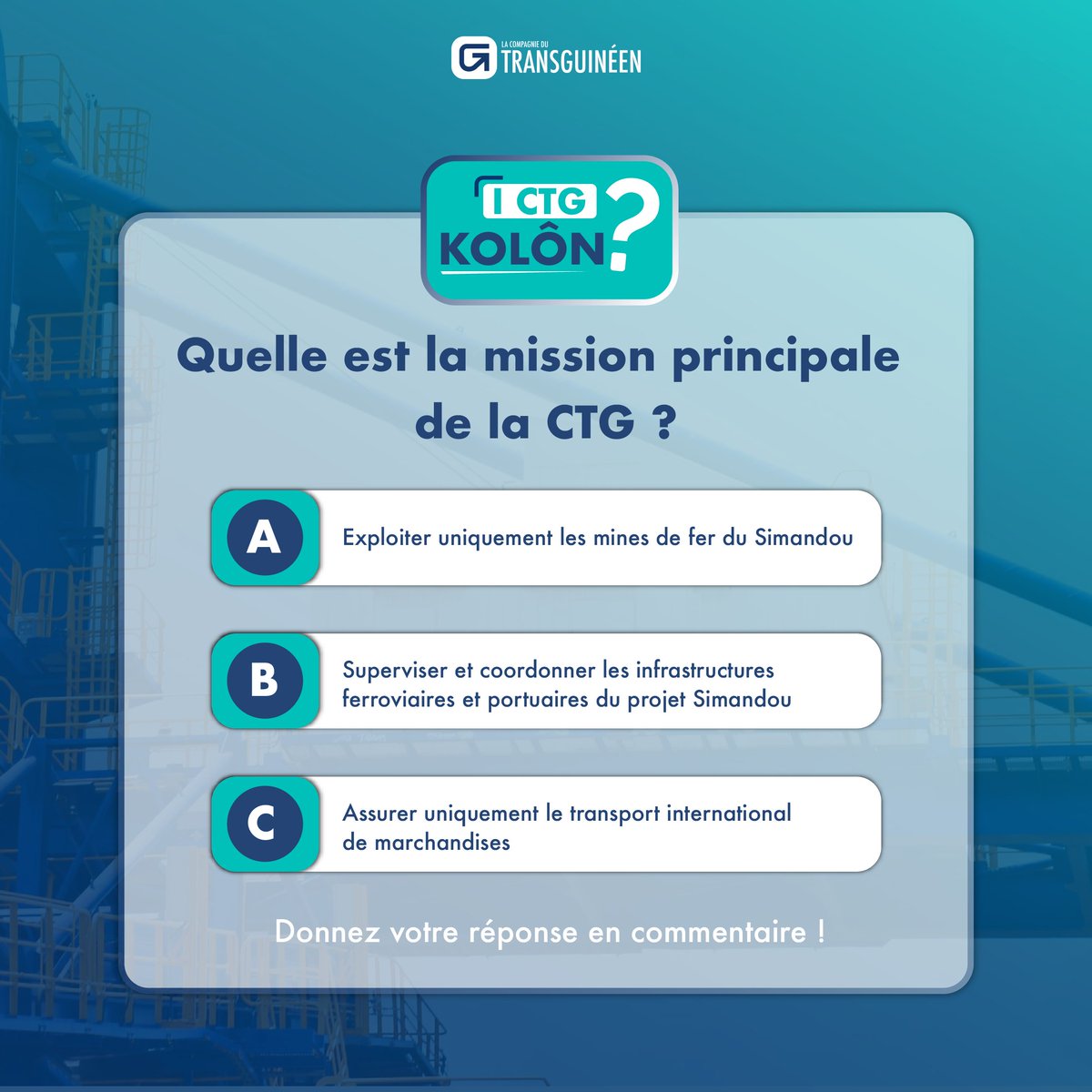 LA COMPAGNIE DU TRANSGUINÉEN

I CTG KOLÔN ?

Quelle est la mission principale de la CTG ?

A Exploiter uniquement les mines de fer du Simandou

B Superviser et coordonner les infrastructures ferroviaires et portuaires du projet Simandou

C Assurer uniquement le transport international de marchandises

Donnez votre réponse en commentaire !